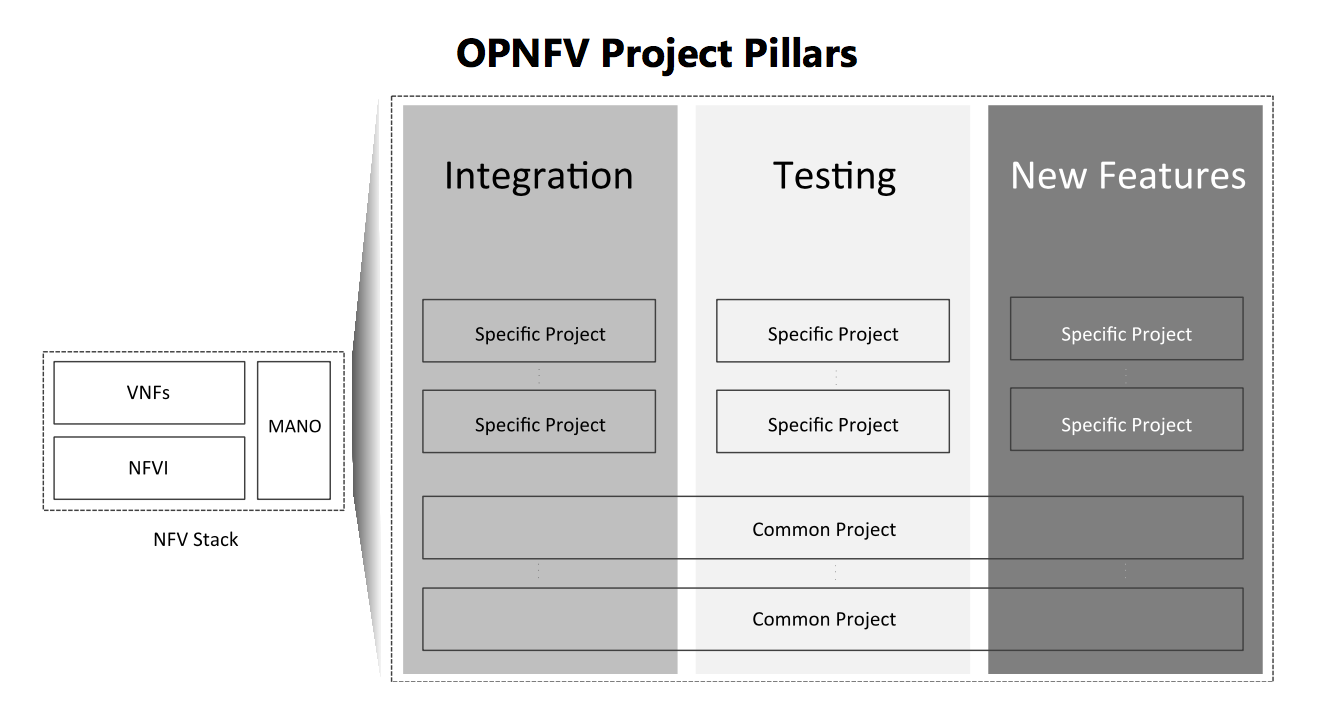 OPNFV Project Pillars

VNFs

NFVI

MANO

NFV Stack

Integration

Specific Project

Specific Project

Testing

Specific Project

Specific Project

New Features

Specific Project

Specific Project

Common Project

Common Project